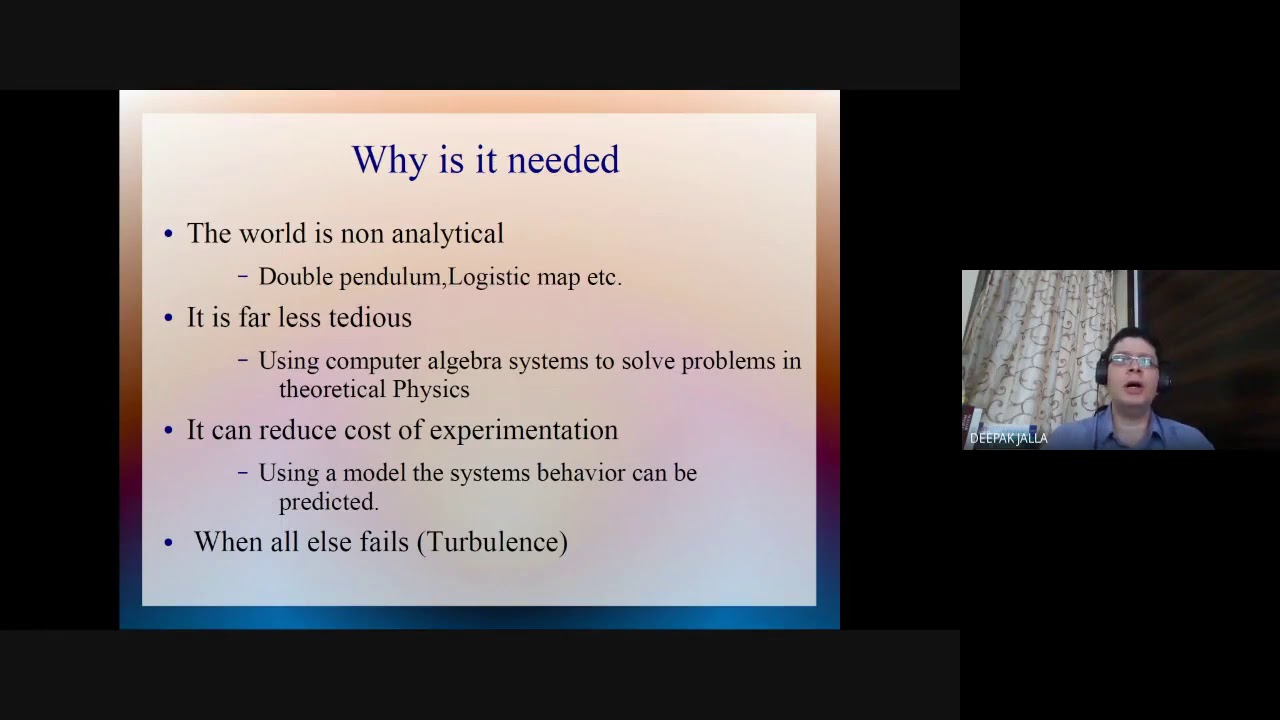 Why is it needed

• The world is non analytical
 – Double pendulum,Logistic map etc.
• It is far less tedious
 – Using computer algebra systems to solve problems in theoretical Physics
• It can reduce cost of experimentation
 – Using a model the systems behavior can be predicted.
• When all else fails (Turbulence)

DEEPAK JALLA